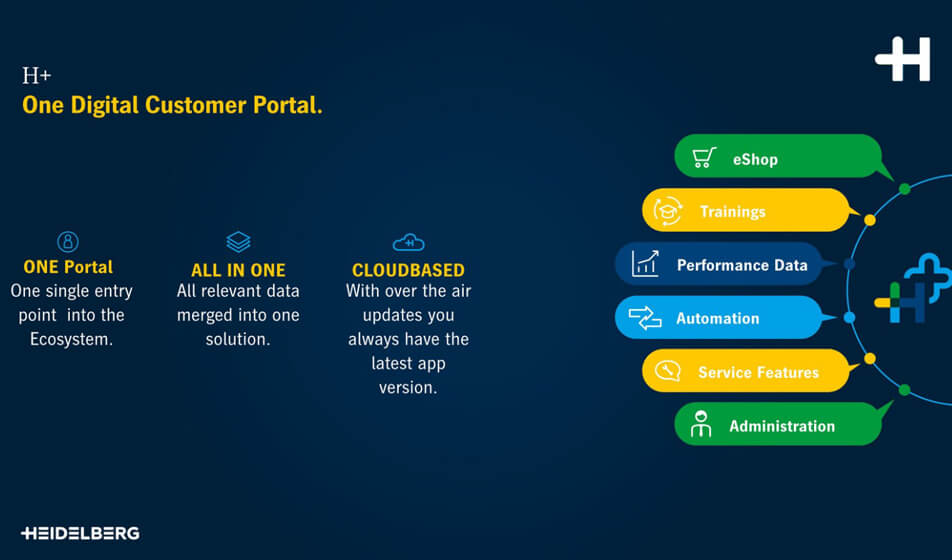 H+
One Digital Customer Portal.

ONE Portal
One single entry point into the Ecosystem.

ALL IN ONE
All relevant data merged into one solution.

CLOUDBASED
With over the air updates you always have the latest app version.

eShop

Trainings

Performance Data

Automation

Service Features

Administration

HEIDELBERG